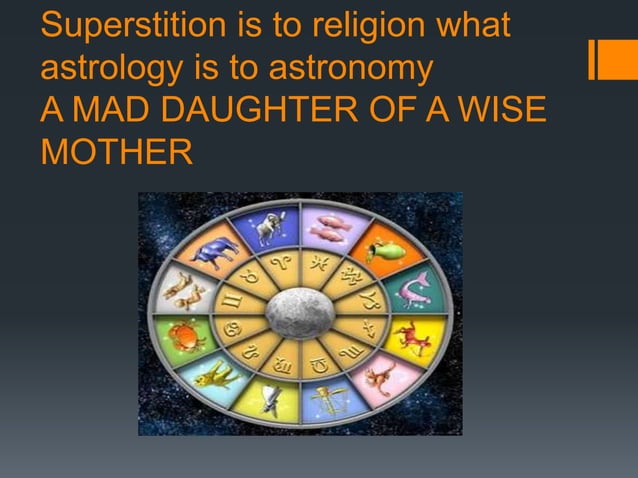 Superstition is to religion what astrology is to astronomy
A MAD DAUGHTER OF A WISE MOTHER